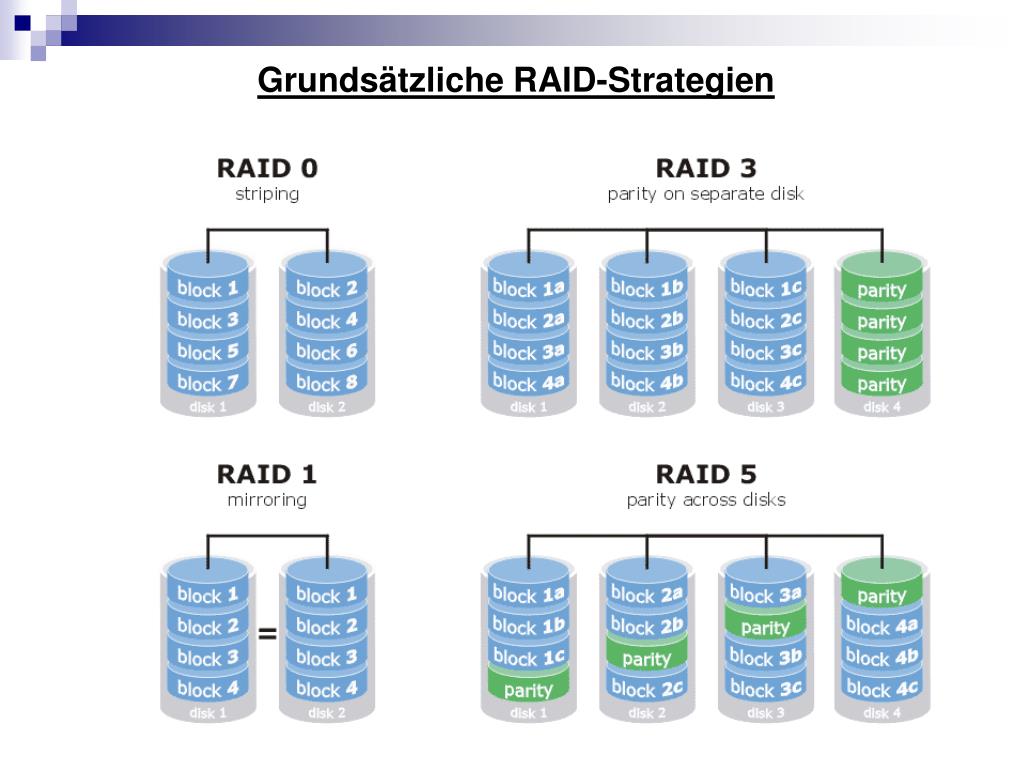 Grundsätzliche RAID-Strategien

RAID 0
striping

block 1
block 3
block 5
block 7
disk 1

block 2
block 4
block 6
block 8
disk 2

RAID 3
parity on separate disk

block 1a
block 2a
block 3a
block 4a
disk 1

block 1b
block 2b
block 3b
block 4b
disk 2

block 1c
block 2c
block 3c
block 4c
disk 3

parity
parity
parity
parity
disk 4

RAID 1
mirroring

block 1
block 2
block 3
block 4
disk 1

=

block 1
block 2
block 3
block 4
disk 2

RAID 5
parity across disks

block 1a
block 1b
block 1c
parity
disk 1

block 2a
block 2b
parity
block 2c
disk 2

block 3a
parity
block 3b
block 3c
disk 3

parity
block 4a
block 4b
block 4c
disk 4